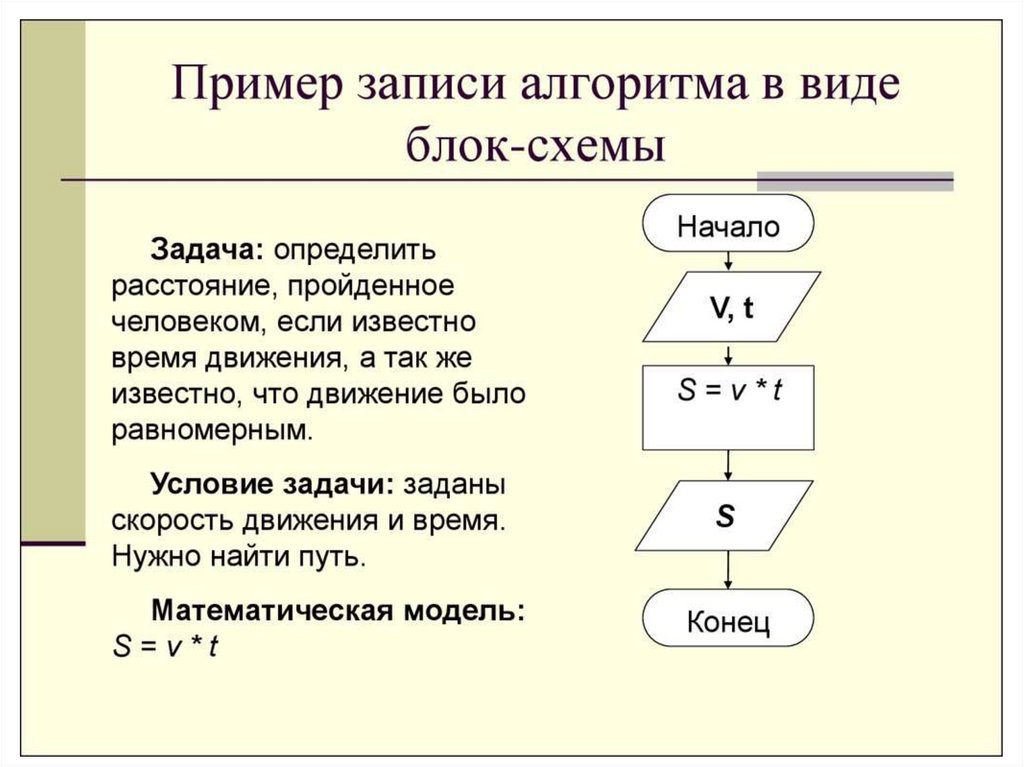 Пример записи алгоритма в виде блок-схемы

**Задача:** определить расстояние, пройденное человеком, если известно время движения, а так же известно, что движение было равномерным.

**Условие задачи:** заданы скорость движения и время. Нужно найти путь.

**Математическая модель:** $S = v * t$

Начало

V, t

$S = v * t$

S

Конец